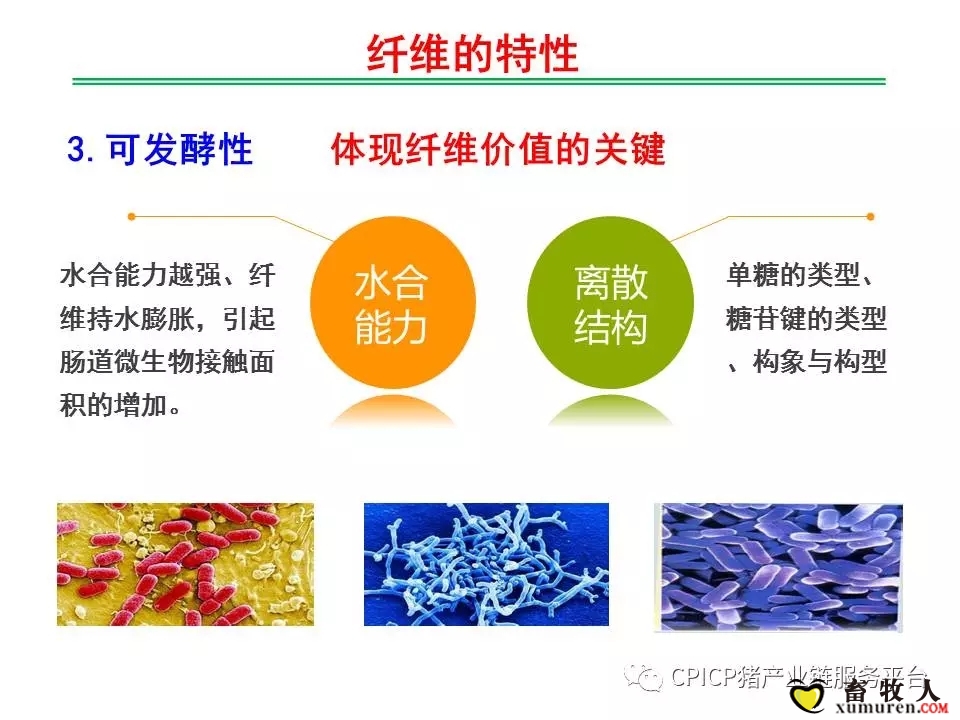 纤维的特性

3. 可发酵性　　体现纤维价值的关键

水合能力越强、纤维持水膨胀，引起肠道微生物接触面积的增加。

水合能力

离散结构

单糖的类型、糖苷键的类型、构象与构型

CPICP猪产业链服务平台

畜牧人
xumuren.COM